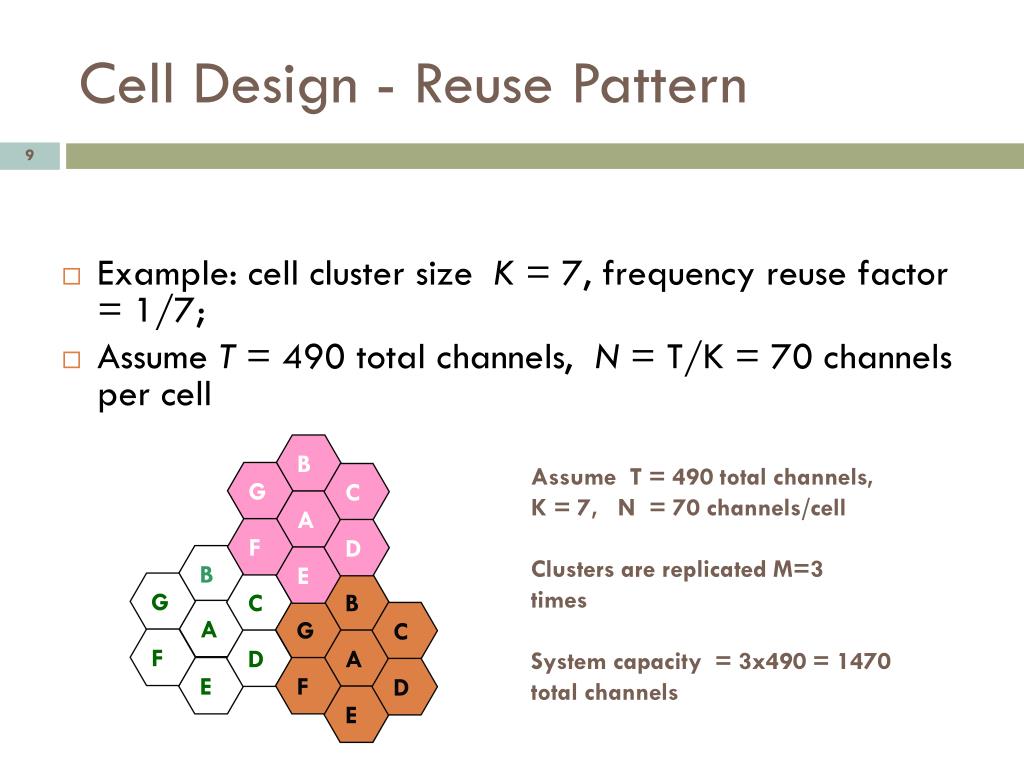 Cell Design - Reuse Pattern

9

□ Example: cell cluster size $K = 7$, frequency reuse factor $= 1/7$;

□ Assume $T = 490$ total channels, $N = T/K = 70$ channels per cell

B
G C
A
F D
E
B
G C
A
F D
E
B
G C
A
F D
E

Assume T = 490 total channels, K = 7, N = 70 channels/cell

Clusters are replicated M=3 times

System capacity = 3x490 = 1470 total channels